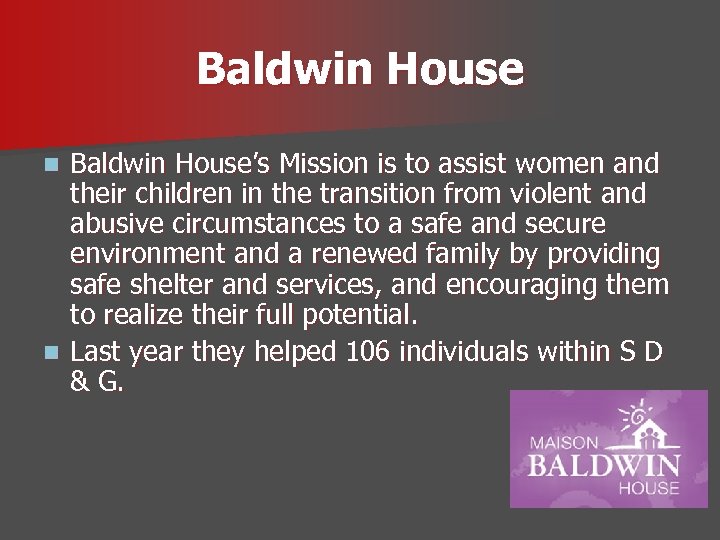 Baldwin House

Baldwin House's Mission is to assist women and their children in the transition from violent and abusive circumstances to a safe and secure environment and a renewed family by providing safe shelter and services, and encouraging them to realize their full potential.

Last year they helped 106 individuals within S D & G.

MAISON
BALDWIN
HOUSE